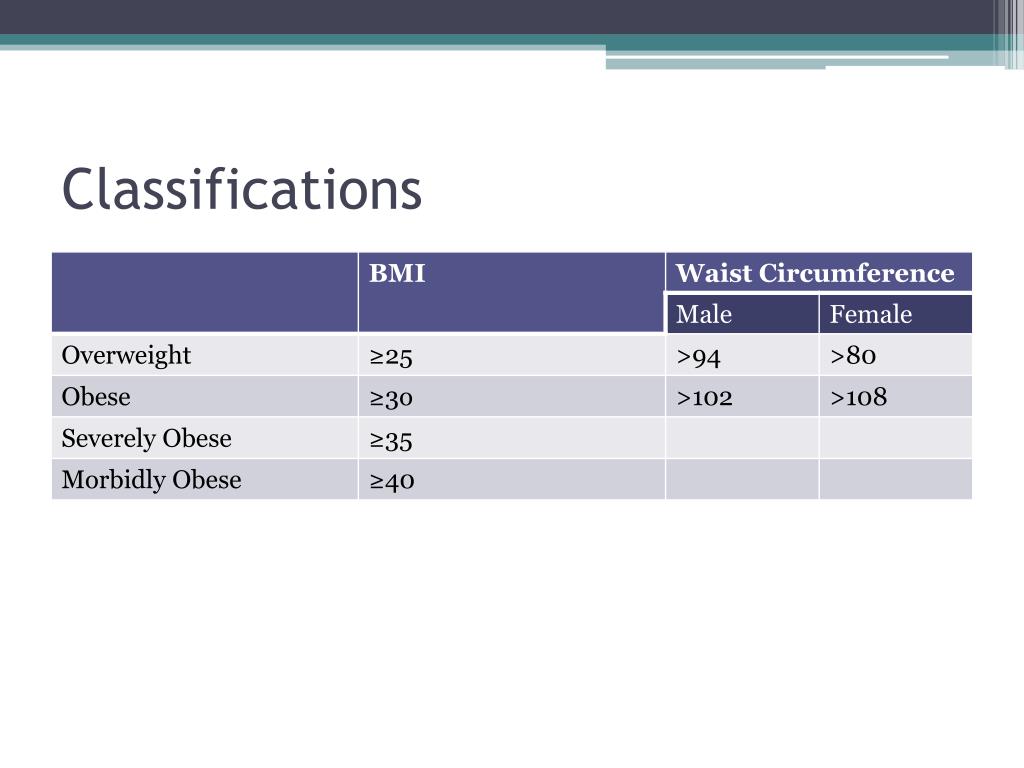 Classifications

|  | BMI | Waist Circumference | |
|---|---|---|---|
|  |  | Male | Female |
| Overweight | ≥25 | >94 | >80 |
| Obese | ≥30 | >102 | >108 |
| Severely Obese | ≥35 |  |  |
| Morbidly Obese | ≥40 |  |  |